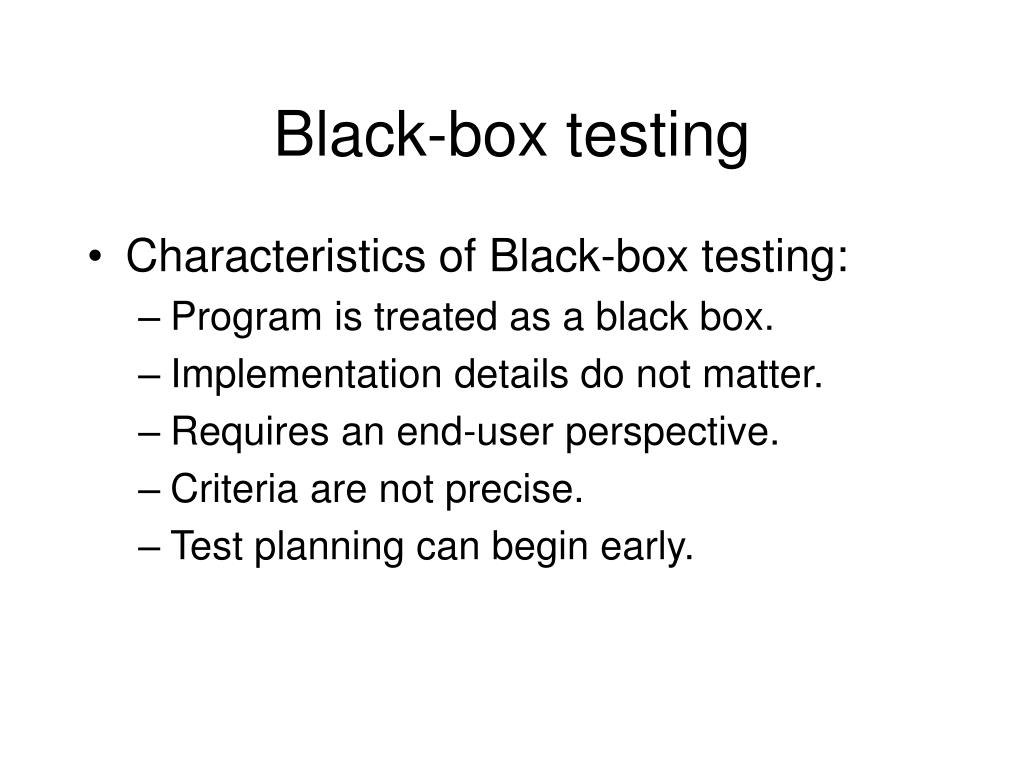 Black-box testing

• Characteristics of Black-box testing:
– Program is treated as a black box.
– Implementation details do not matter.
– Requires an end-user perspective.
– Criteria are not precise.
– Test planning can begin early.